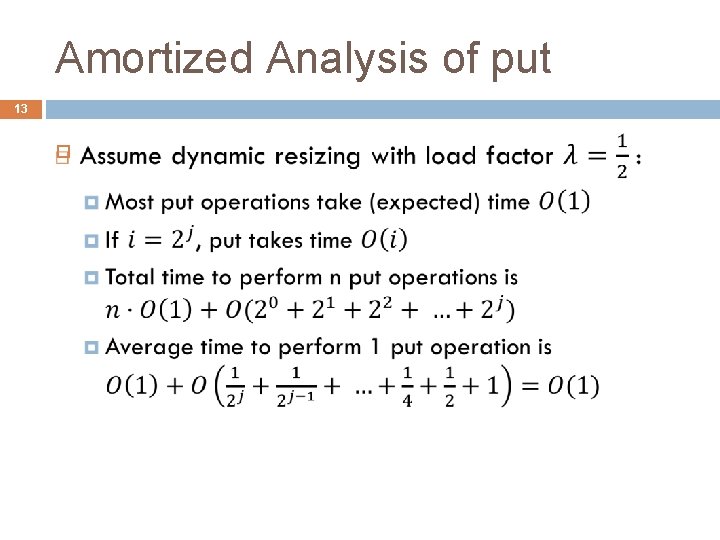 Amortized Analysis of put

13

Assume dynamic resizing with load factor $\lambda = \frac{1}{2}$:

Most put operations take (expected) time $O(1)$

If $i = 2^j$, put takes time $O(i)$

Total time to perform n put operations is $n \cdot O(1) + O(2^0 + 2^1 + 2^2 + \ldots + 2^j)$

Average time to perform 1 put operation is $O(1) + O\left(\frac{1}{2^j} + \frac{1}{2^{j-1}} + \ldots + \frac{1}{4} + \frac{1}{2} + 1\right) = O(1)$